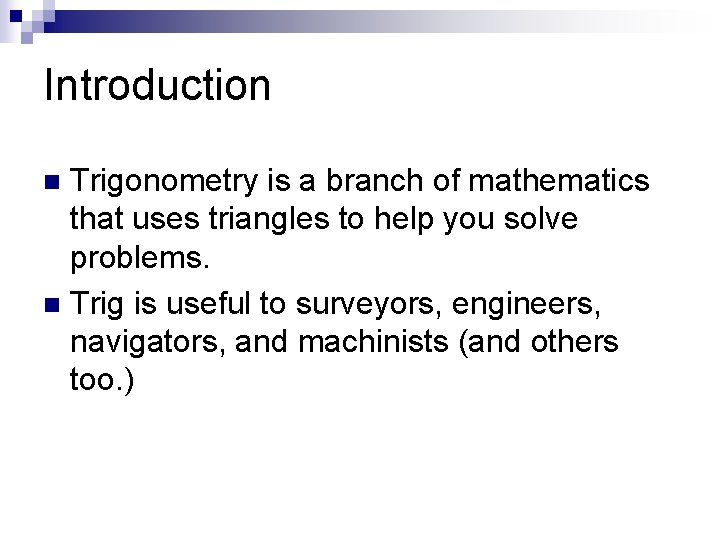 Introduction

Trigonometry is a branch of mathematics that uses triangles to help you solve problems.

Trig is useful to surveyors, engineers, navigators, and machinists (and others too.)